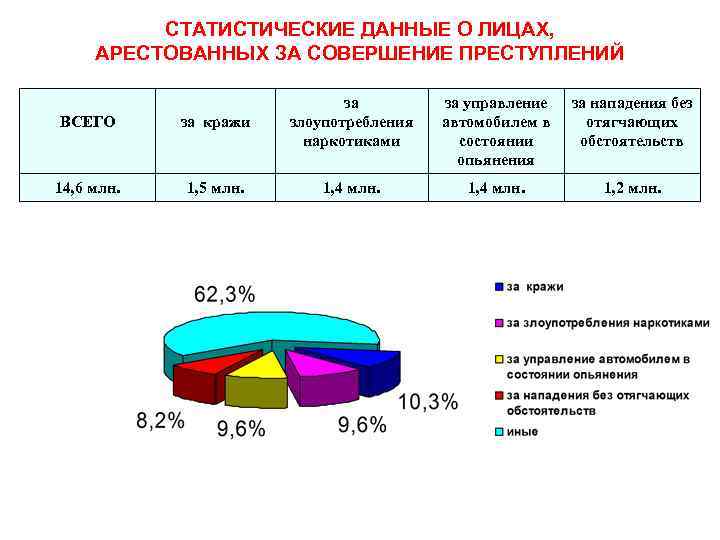 СТАТИСТИЧЕСКИЕ ДАННЫЕ О ЛИЦАХ, АРЕСТОВАННЫХ ЗА СОВЕРШЕНИЕ ПРЕСТУПЛЕНИЙ

| ВСЕГО | за кражи | за злоупотребления наркотиками | за управление автомобилем в состоянии опьянения | за нападения без отягчающих обстоятельств |
|---|---|---|---|---|
| 14,6 млн. | 1,5 млн. | 1,4 млн. | 1,4 млн. | 1,2 млн. |

62,3%
10,3%
9,6%
9,6%
8,2%

за кражи
за злоупотребления наркотиками
за управление автомобилем в состоянии опьянения
за нападения без отягчающих обстоятельств
иные